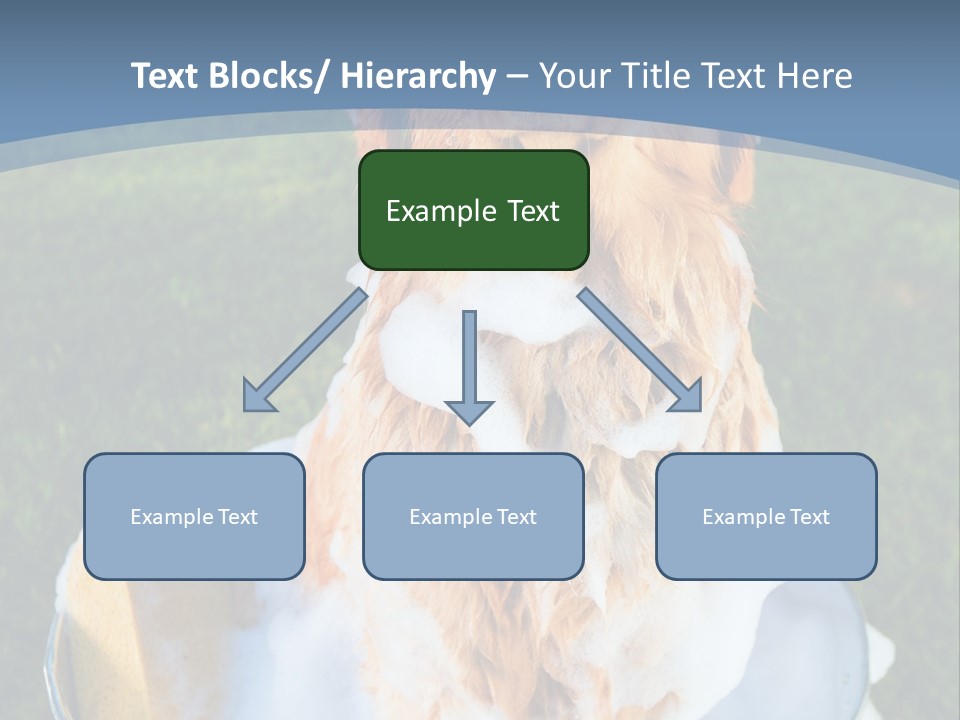 Text Blocks/ Hierarchy – Your Title Text Here

Example Text

Example Text

Example Text

Example Text